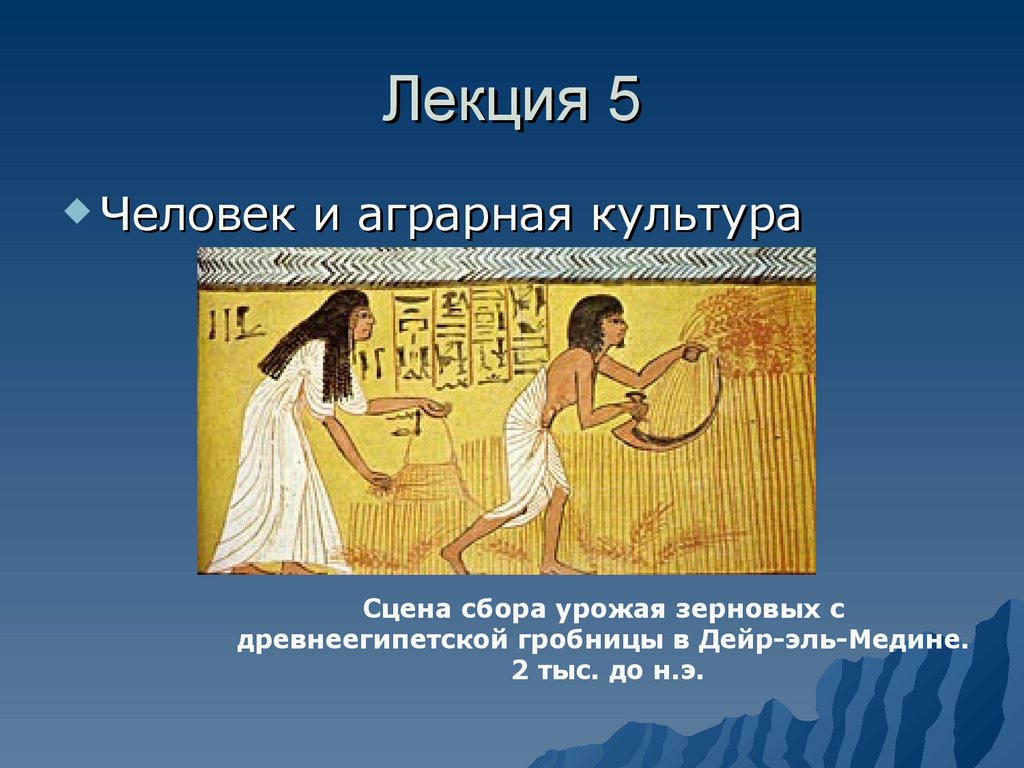 Лекция 5

Человек и аграрная культура

Сцена сбора урожая зерновых с древнеегипетской гробницы в Дейр-эль-Медине. 2 тыс. до н.э.